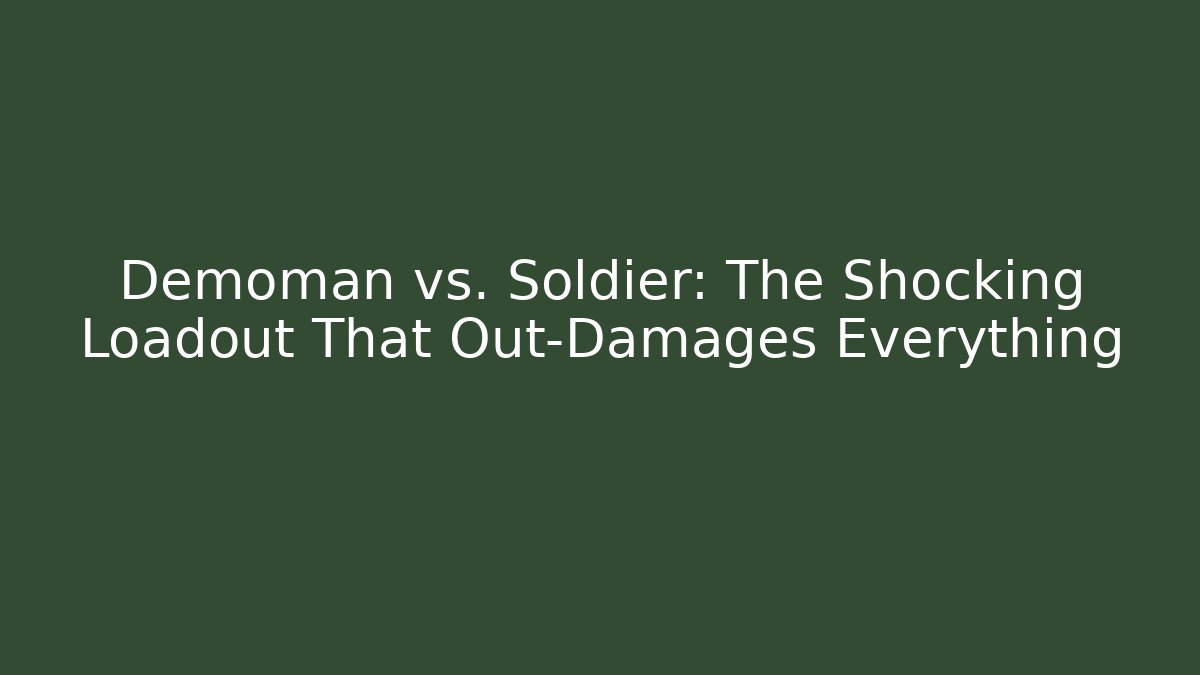 Demoman vs. Soldier: The Shocking Loadout That Out-Damages Everything